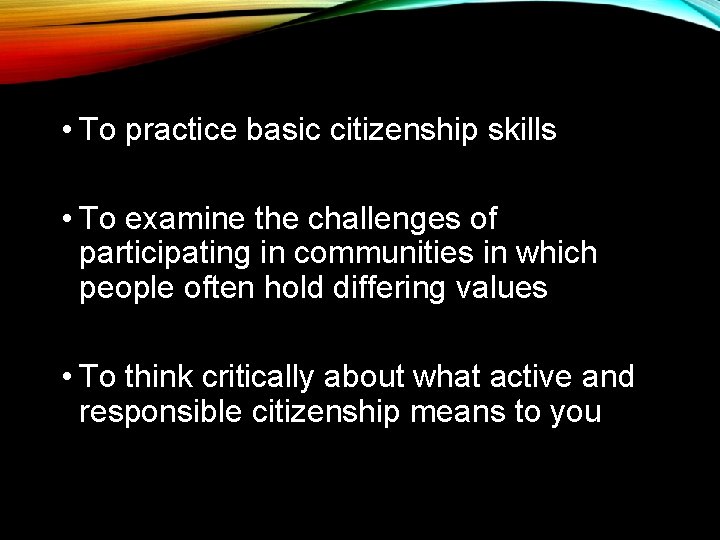 • To practice basic citizenship skills

• To examine the challenges of participating in communities in which people often hold differing values

• To think critically about what active and responsible citizenship means to you